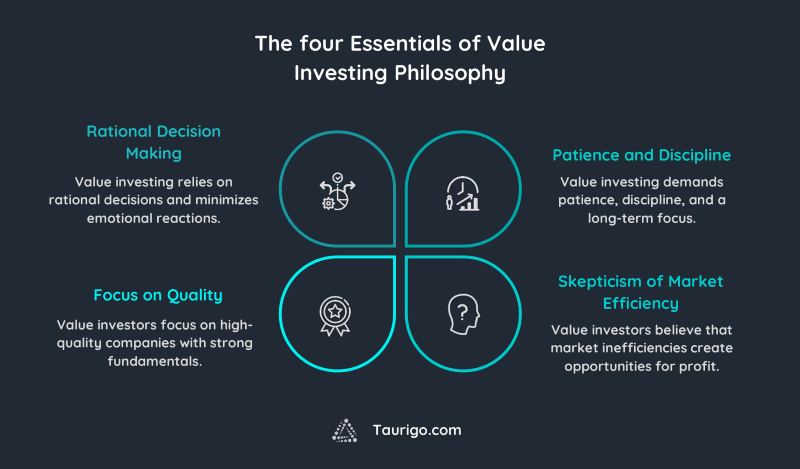 The four Essentials of Value Investing Philosophy

Rational Decision Making

Value investing relies on rational decisions and minimizes emotional reactions.

Patience and Discipline

Value investing demands patience, discipline, and a long-term focus.

Focus on Quality

Value investors focus on high-quality companies with strong fundamentals.

Skepticism of Market Efficiency

Value investors believe that market inefficiencies create opportunities for profit.

Taurigo.com